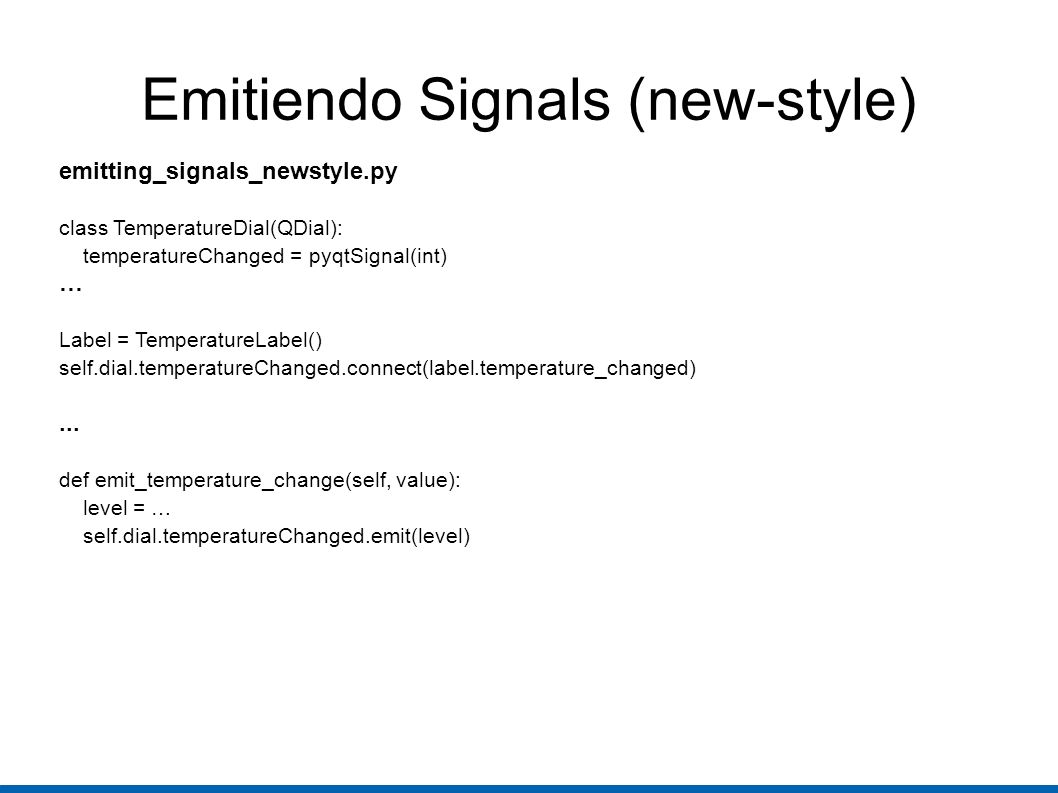 Emitiendo Signals (new-style)

emitting_signals_newstyle.py

class TemperatureDial(QDial):
    temperatureChanged = pyqtSignal(int)
…

Label = TemperatureLabel()
self.dial.temperatureChanged.connect(label.temperature_changed)

…

def emit_temperature_change(self, value):
    level = …
    self.dial.temperatureChanged.emit(level)